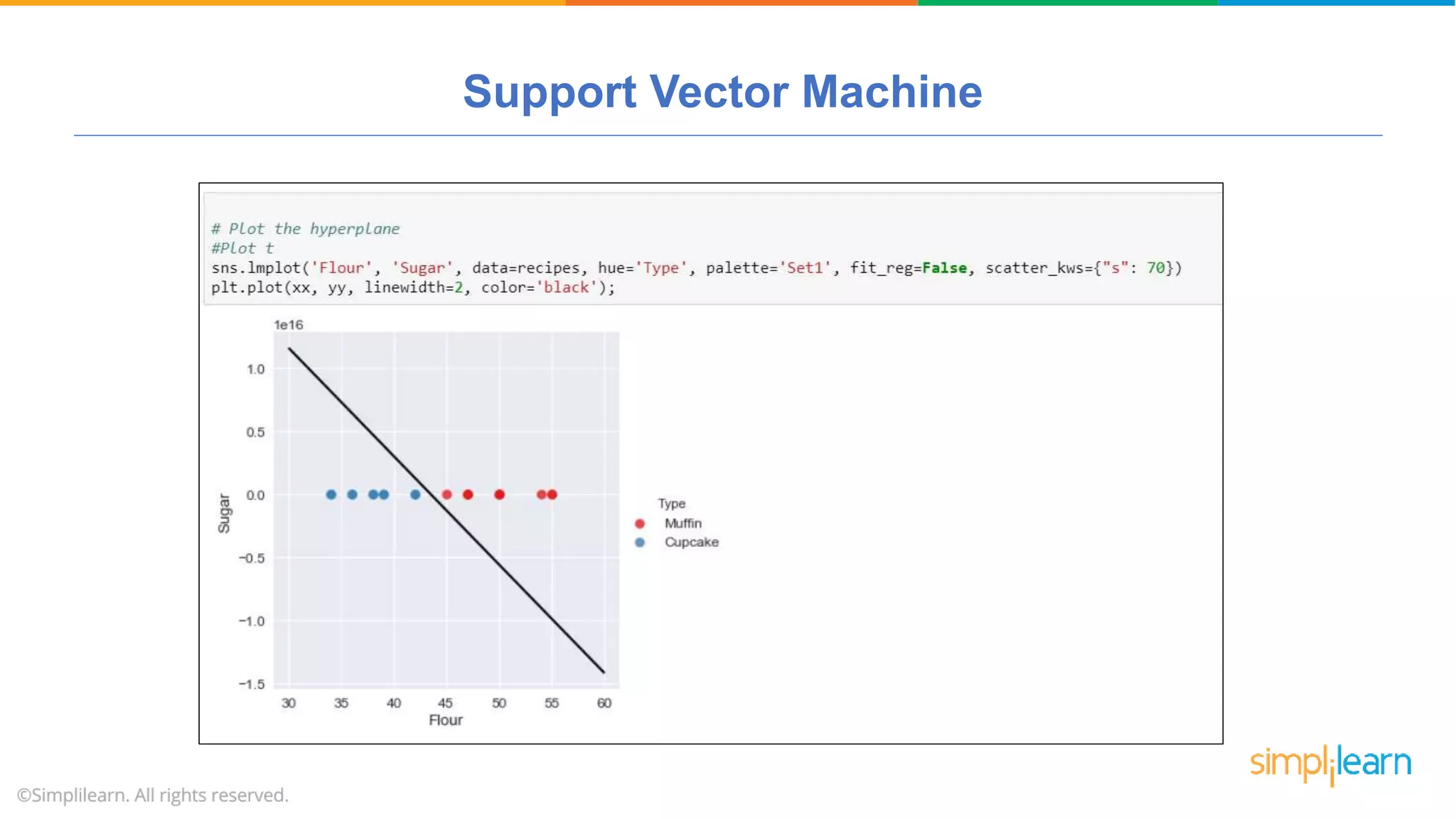 Support Vector Machine

# Plot the hyperplane
#Plot t
sns.lmplot('Flour', 'Sugar', data=recipes, hue='Type', palette='Set1', fit_reg=False, scatter_kws={"s": 70})
plt.plot(xx, yy, linewidth=2, color='black');

1e16

1.0
0.5
0.0
−0.5
−1.0
−1.5

Sugar

30 35 40 45 50 55 60
Flour

Type
Muffin
Cupcake

simplilearn

©Simplilearn. All rights reserved.